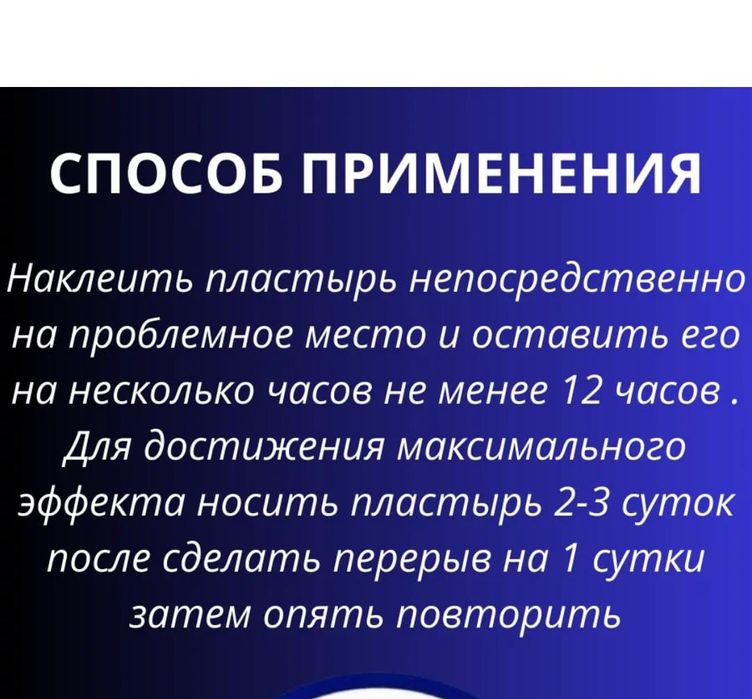 СПОСОБ ПРИМЕНЕНИЯ

Наклеить пластырь непосредственно на проблемное место и оставить его на несколько часов не менее 12 часов . Для достижения максимального эффекта носить пластырь 2-3 суток после сделать перерыв на 1 сутки затем опять повторить